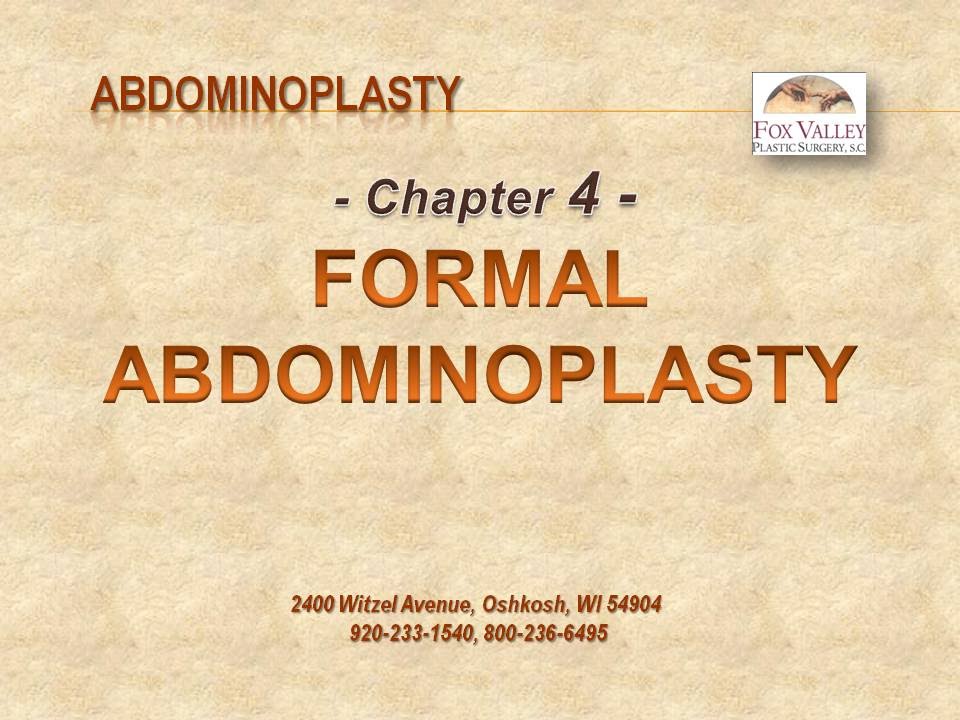 ABDOMINOPLASTY

FOX VALLEY
PLASTIC SURGERY, S.C.

- Chapter 4 -

FORMAL ABDOMINOPLASTY

2400 Witzel Avenue, Oshkosh, WI 54904
920-233-1540, 800-236-6495